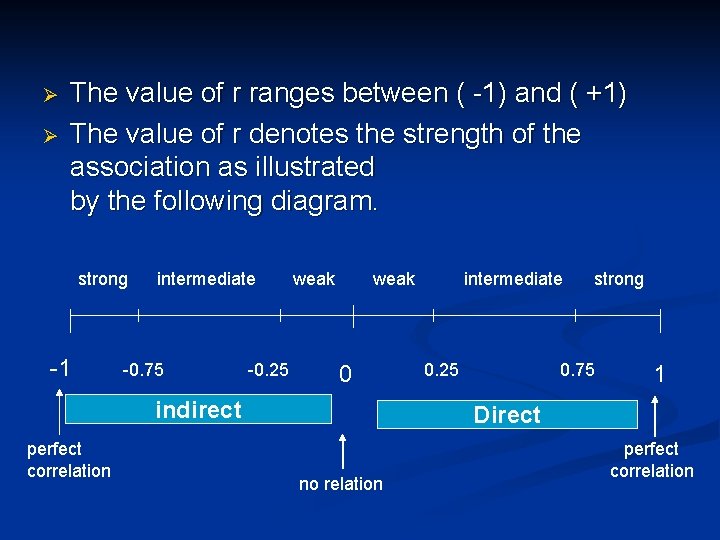 ➢ The value of r ranges between ( -1) and ( +1)

➢ The value of r denotes the strength of the association as illustrated
by the following diagram.

strong intermediate weak weak intermediate strong

-1 -0.75 -0.25 0 0.25 0.75 1

indirect

Direct

perfect correlation

no relation

perfect correlation